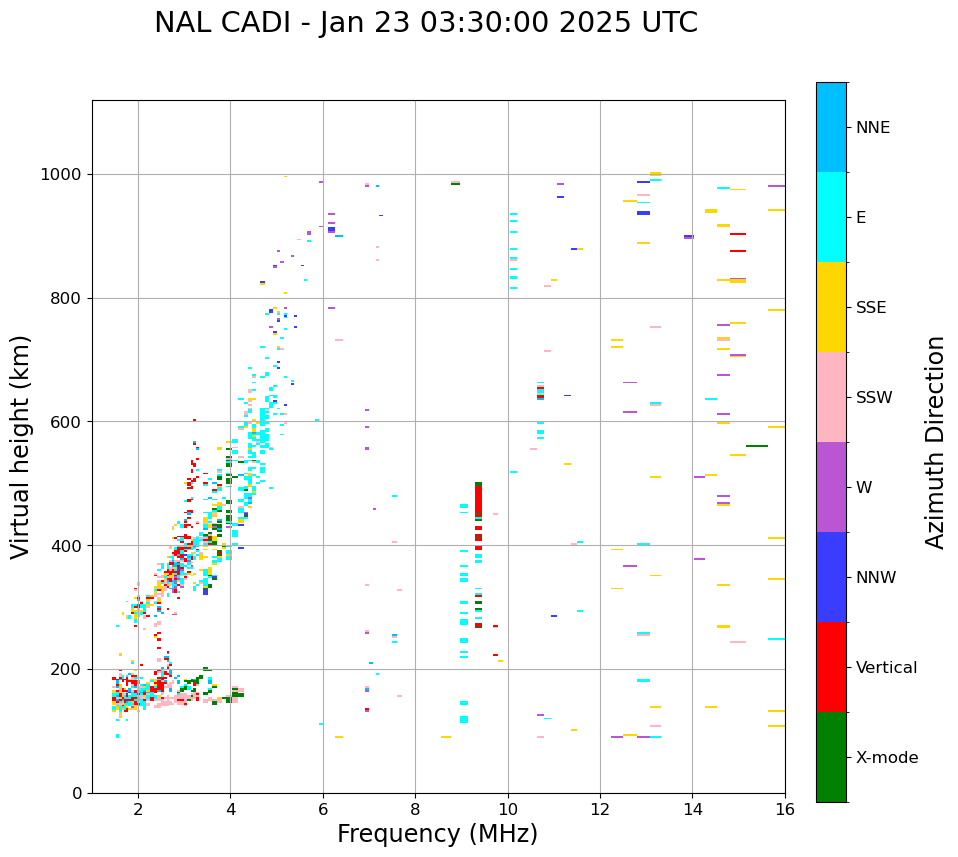 NAL CADI - Jan 23 03:30:00 2025 UTC

Virtual height (km)

1000
800
600
400
200
0

2
4
6
8
10
12
14
16

Frequency (MHz)

NNE
E
SSE
SSW
W
NNW
Vertical
X-mode

Azimuth Direction